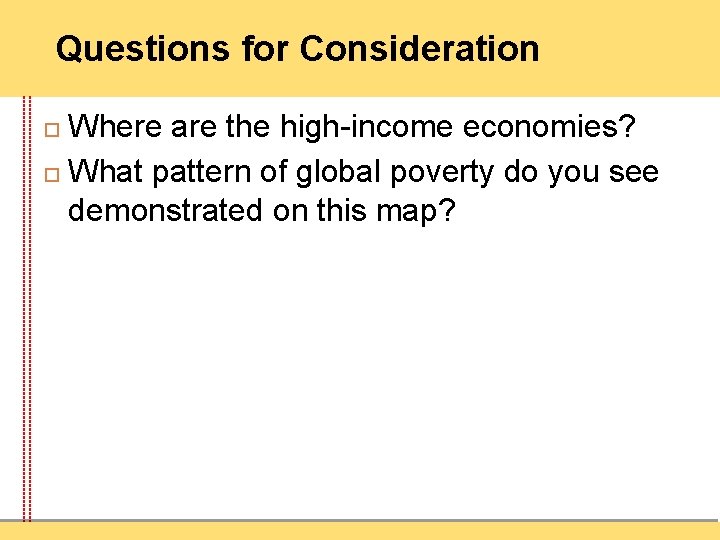 Questions for Consideration

Where are the high-income economies?

What pattern of global poverty do you see demonstrated on this map?